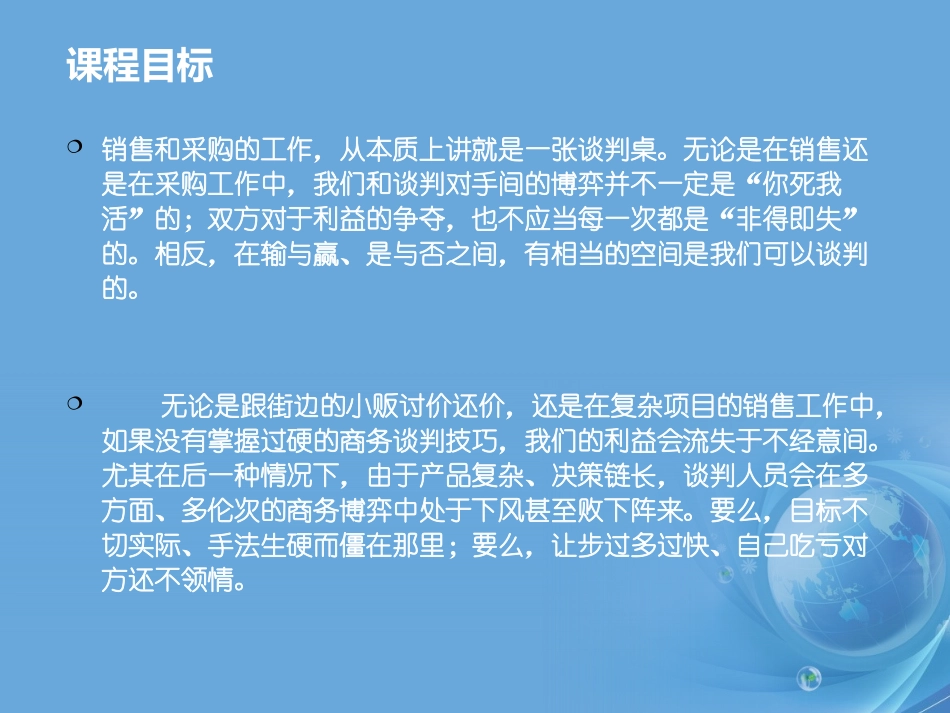 课程目标

销售和采购的工作，从本质上讲就是一张谈判桌。无论是在销售还是在采购工作中，我们和谈判对手间的博弈并不一定是“你死我活”的；双方对于利益的争夺，也不应当每一次都是“非得即失”的。相反，在输与赢、是与否之间，有相当的空间是我们可以谈判的。

无论是跟街边的小贩讨价还价，还是在复杂项目的销售工作中，如果没有掌握过硬的商务谈判技巧，我们的利益会流失于不经意间。尤其在后一种情况下，由于产品复杂、决策链长，谈判人员会在多方面、多伦次的商务博弈中处于下风甚至败下阵来。要么，目标不切实际、手法生硬而僵在那里；要么，让步过多过快、自己吃亏对方还不领情。